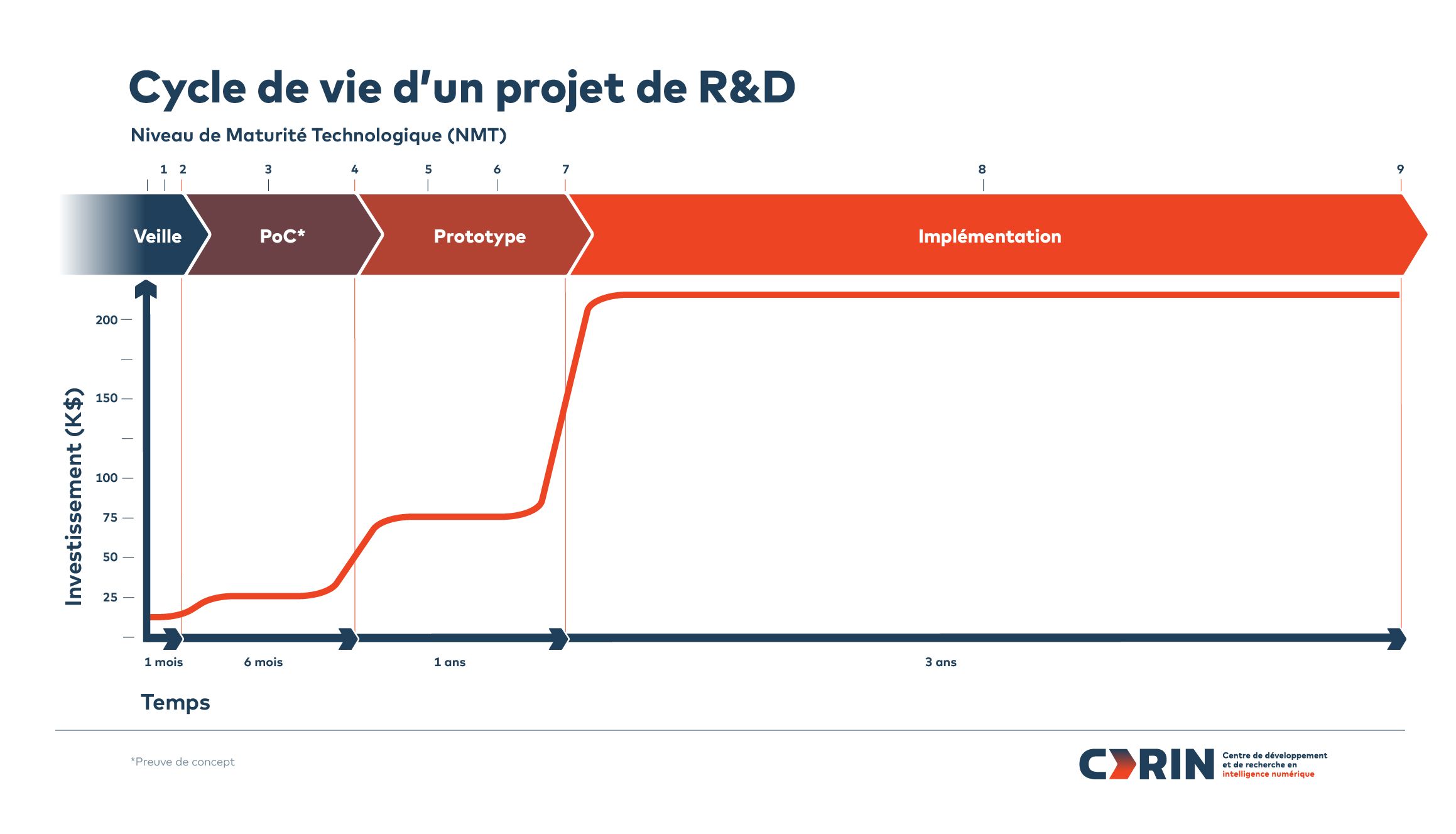 Cycle de vie d'un projet de R&D

Niveau de Maturité Technologique (NMT)

1 2 3 4 5 6 7 8 9

Veille PoC* Prototype Implémentation

Investissement (K$)

200
150
100
75
50
25

1 mois 6 mois 1 ans 3 ans

Temps

*Preuve de concept

CDRIN Centre de développement et de recherche en intelligence numérique